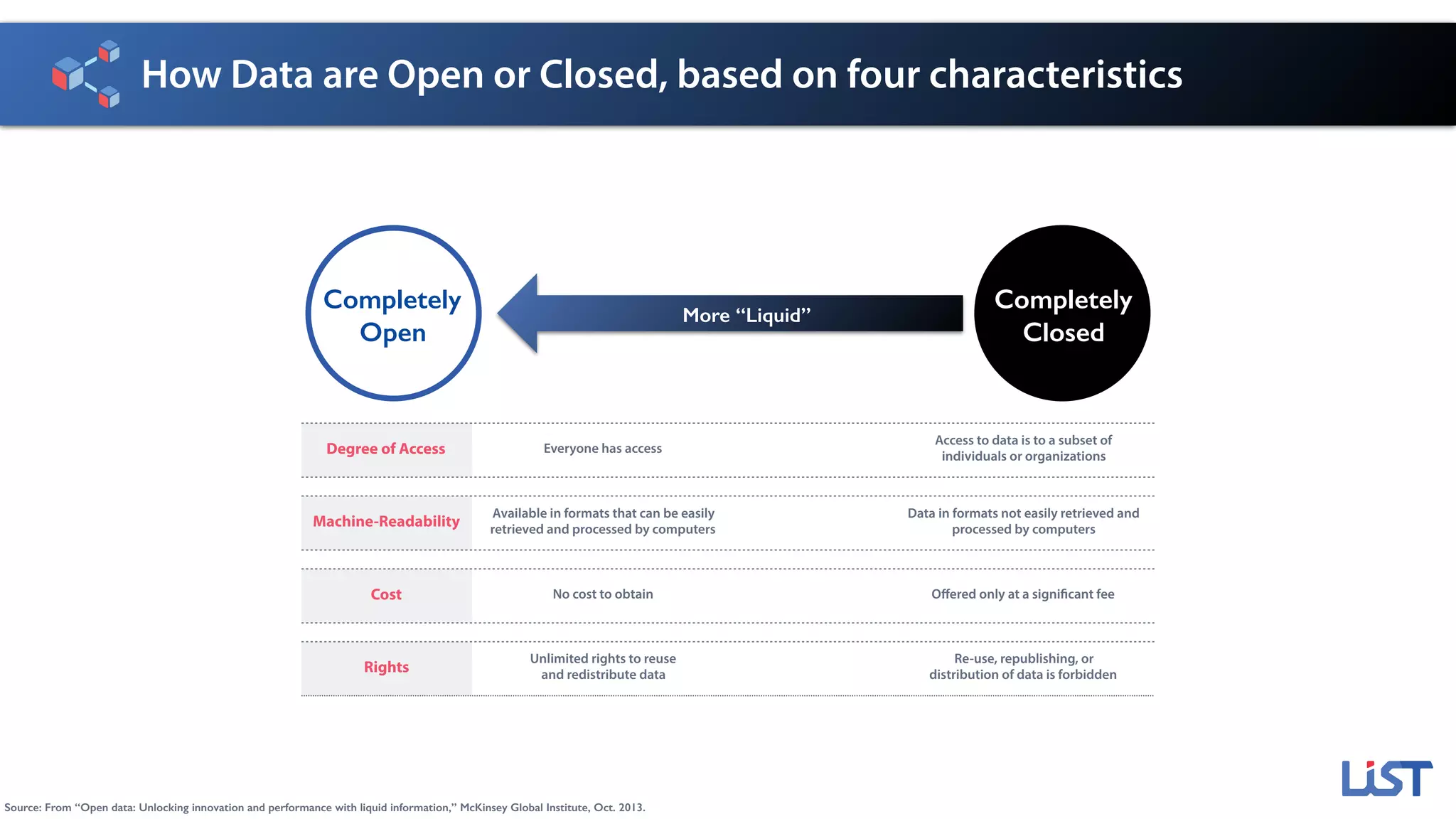 How Data are Open or Closed, based on four characteristics

Completely Open

More “Liquid”

Completely Closed

| Degree of Access | Everyone has access | Access to data is to a subset of individuals or organizations |
|---|---|---|
| Machine-Readability | Available in formats that can be easily retrieved and processed by computers | Data in formats not easily retrieved and processed by computers |
| Cost | No cost to obtain | Offered only at a significant fee |
| Rights | Unlimited rights to reuse and redistribute data | Re-use, republishing, or distribution of data is forbidden |

LiST

Source: From “Open data: Unlocking innovation and performance with liquid information,” McKinsey Global Institute, Oct. 2013.